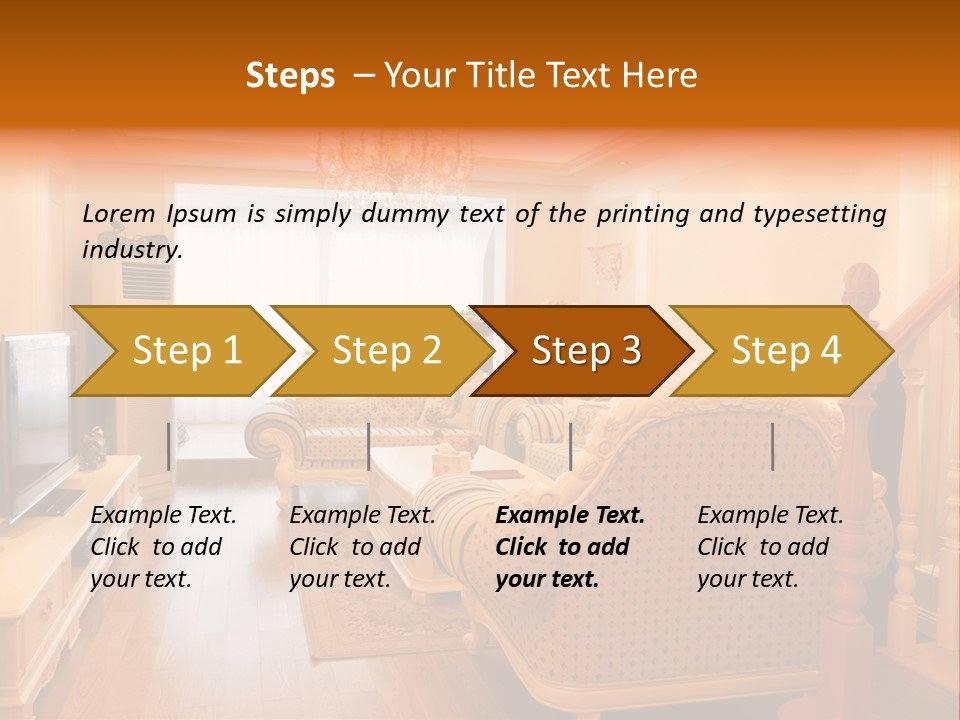 Steps – Your Title Text Here

Lorem Ipsum is simply dummy text of the printing and typesetting industry.

Step 1

Step 2

Step 3

Step 4

Example Text. Click to add your text.

Example Text. Click to add your text.

Example Text. Click to add your text.

Example Text. Click to add your text.